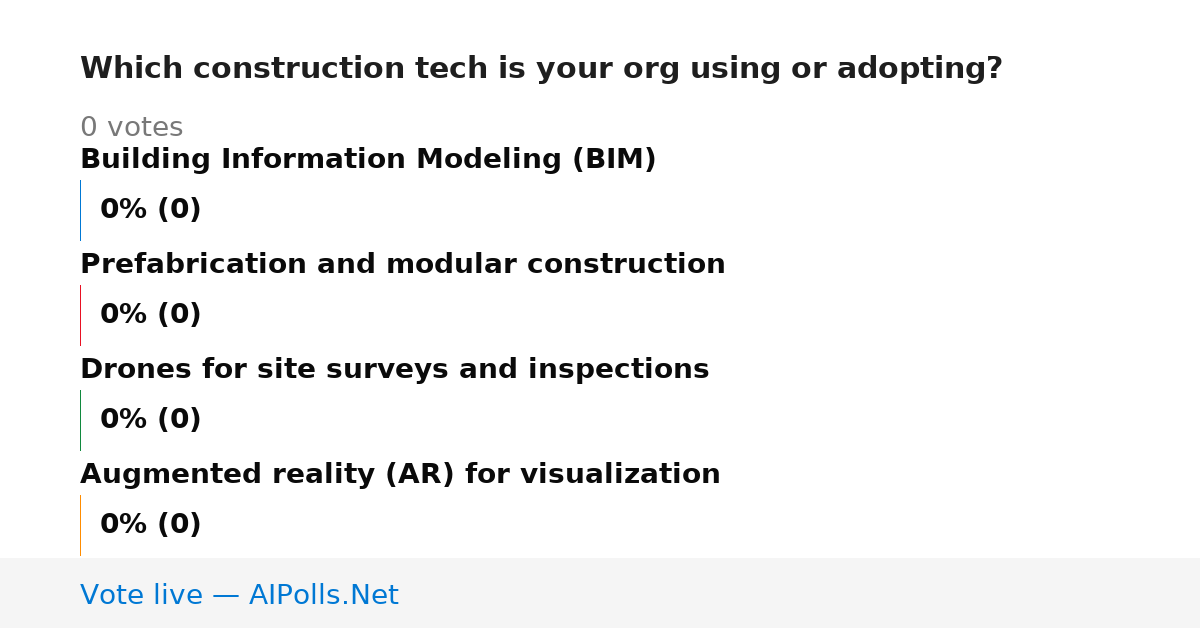 Which construction tech is your org using or adopting?

0 votes

Building Information Modeling (BIM)

0% (0)

Prefabrication and modular construction

0% (0)

Drones for site surveys and inspections

0% (0)

Augmented reality (AR) for visualization

0% (0)

Vote live — AIPolls.Net